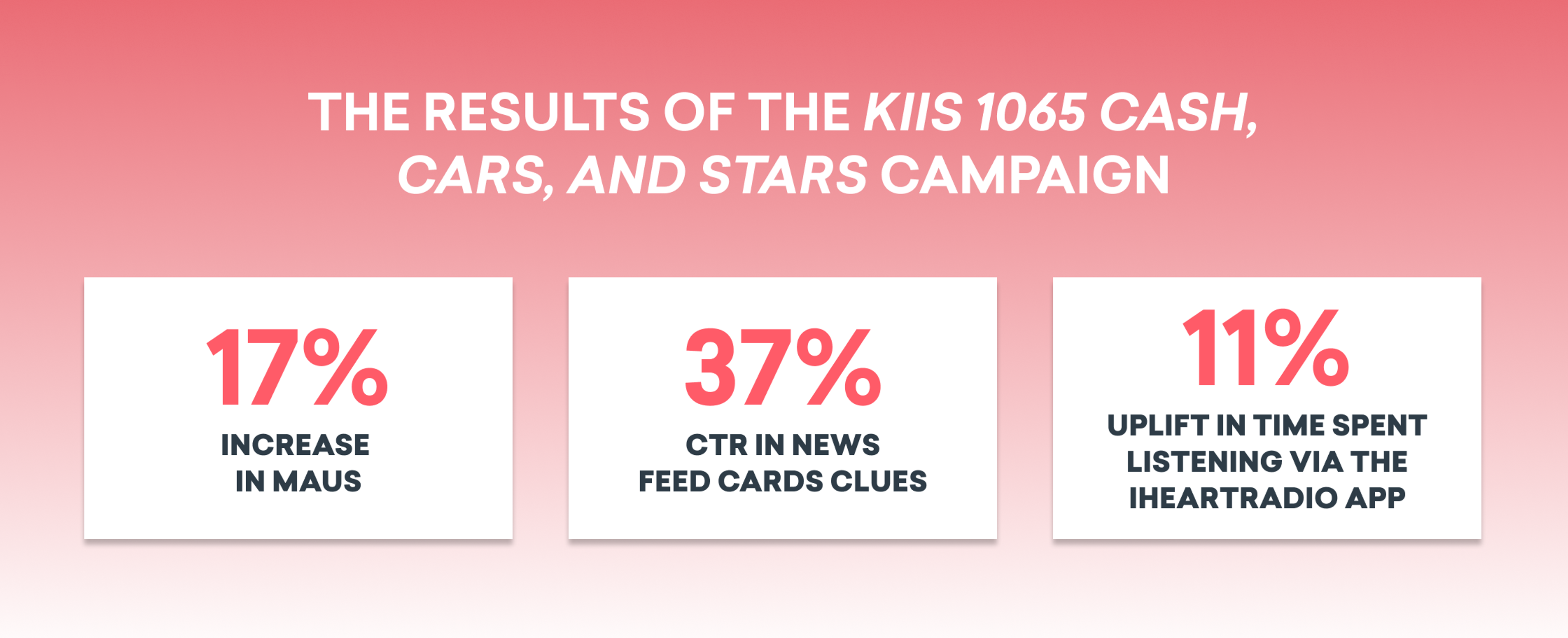 THE RESULTS OF THE KIIS 1065 CASH, CARS, AND STARS CAMPAIGN

17%
INCREASE IN MAUS

37%
CTR IN NEWS FEED CARDS CLUES

11%
UPLIFT IN TIME SPENT LISTENING VIA THE IHEARTRADIO APP